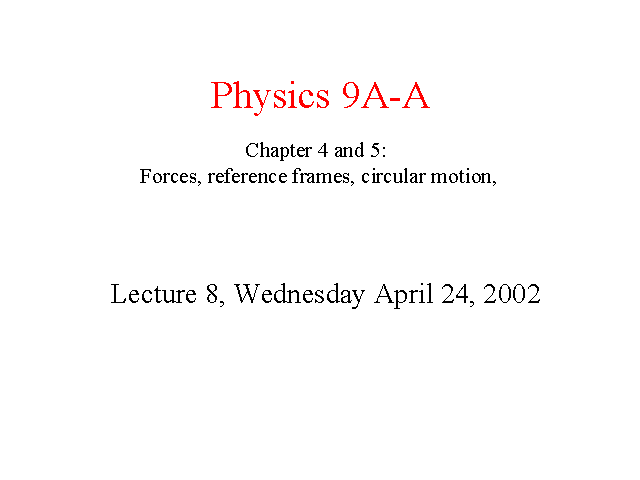 Physics 9A-A

Chapter 4 and 5:
Forces, reference frames, circular motion,

Lecture 8, Wednesday April 24, 2002